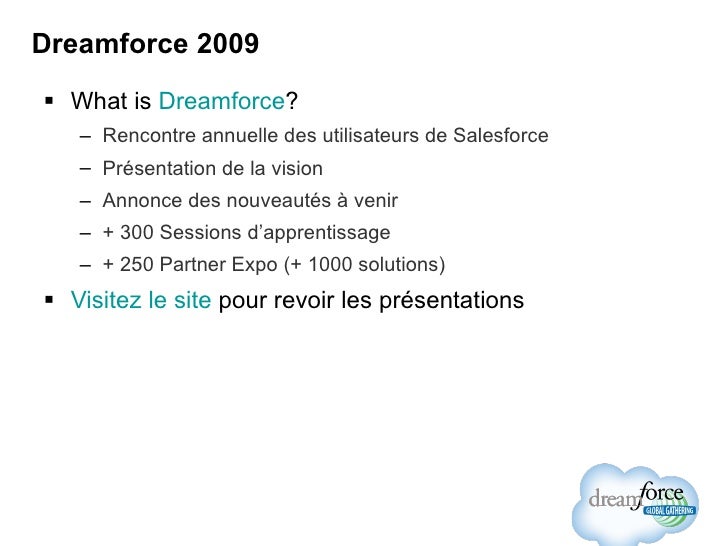 Dreamforce 2009

▪ What is Dreamforce?
– Rencontre annuelle des utilisateurs de Salesforce
– Présentation de la vision
– Annonce des nouveautés à venir
– + 300 Sessions d'apprentissage
– + 250 Partner Expo (+ 1000 solutions)

▪ Visitez le site pour revoir les présentations

dreamforce GLOBAL GATHERING